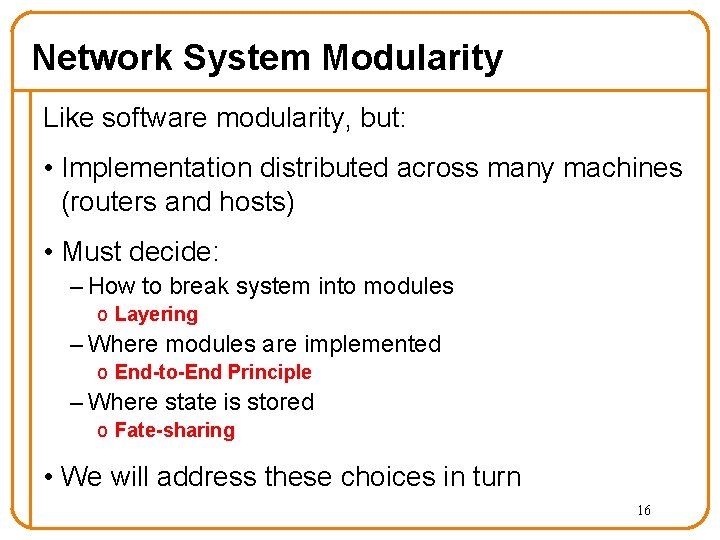 Network System Modularity

Like software modularity, but:

• Implementation distributed across many machines (routers and hosts)

• Must decide:
– How to break system into modules
o Layering
– Where modules are implemented
o End-to-End Principle
– Where state is stored
o Fate-sharing

• We will address these choices in turn

16